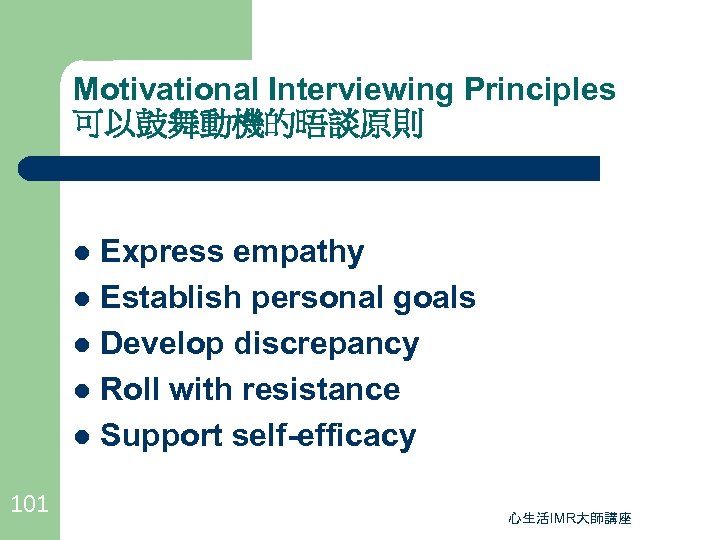 Motivational Interviewing Principles
可以鼓舞動機的晤談原則

- Express empathy
- Establish personal goals
- Develop discrepancy
- Roll with resistance
- Support self-efficacy

101

心生活IMR大師講座